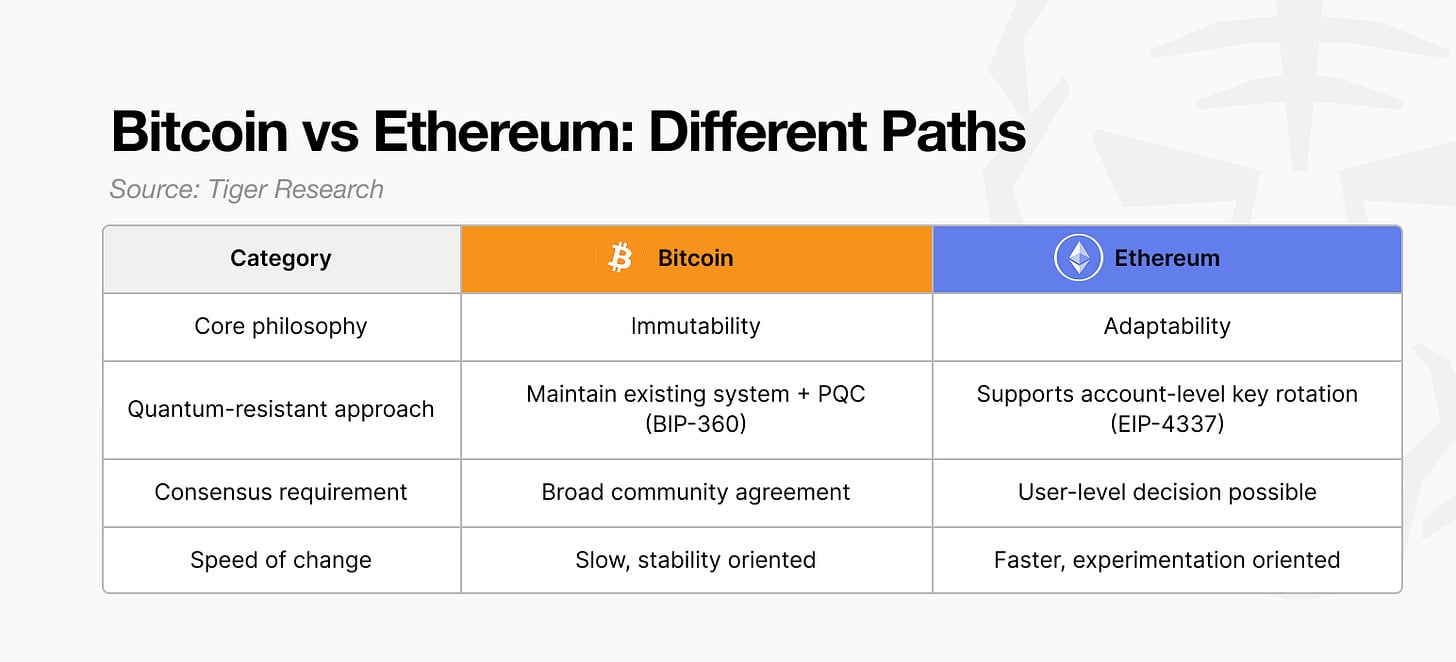 Bitcoin vs Ethereum: Different Paths

Source: Tiger Research

| Category | Bitcoin | Ethereum |
|---|---|---|
| Core philosophy | Immutability | Adaptability |
| Quantum-resistant approach | Maintain existing system + PQC (BIP-360) | Supports account-level key rotation (EIP-4337) |
| Consensus requirement | Broad community agreement | User-level decision possible |
| Speed of change | Slow, stability oriented | Faster, experimentation oriented |